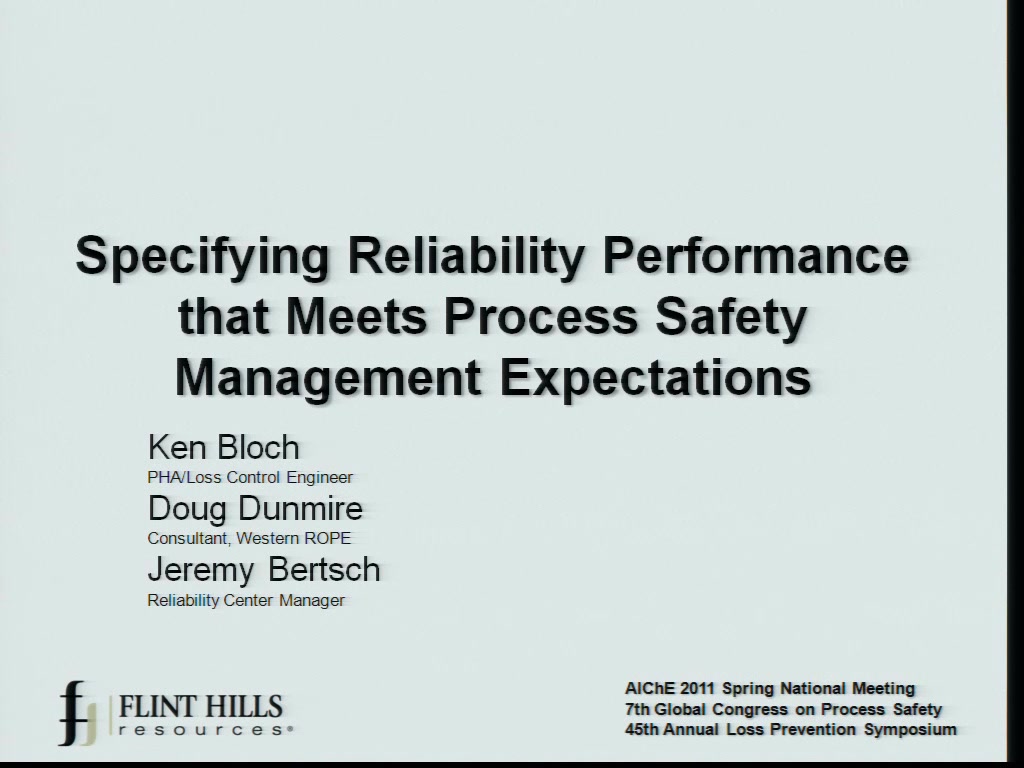 Specifying Reliability Performance that Meets Process Safety Management Expectations

Ken Bloch
PHA/Loss Control Engineer
Doug Dunmire
Consultant, Western ROPE
Jeremy Bertsch
Reliability Center Manager

FLINT HILLS
resources®

AIChE 2011 Spring National Meeting
7th Global Congress on Process Safety
45th Annual Loss Prevention Symposium